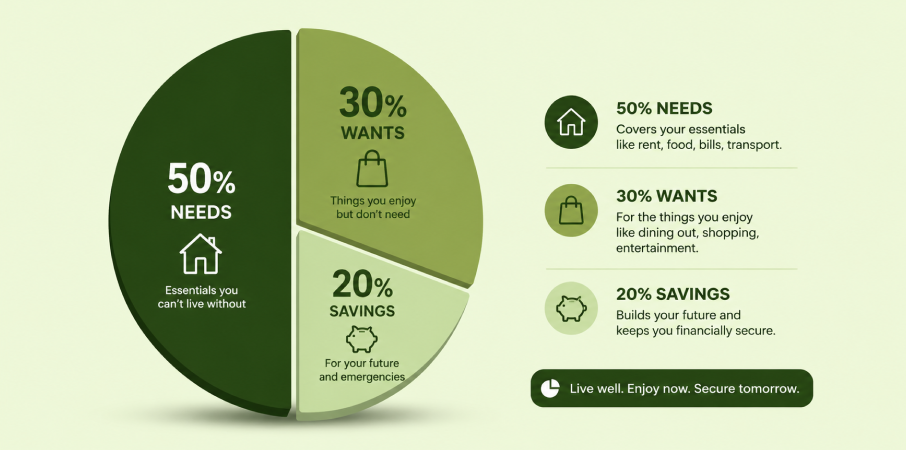 50%
NEEDS
Essentials you can't live without

30%
WANTS
Things you enjoy but don't need

20%
SAVINGS
For your future and emergencies

50% NEEDS
Covers your essentials like rent, food, bills, transport.

30% WANTS
For the things you enjoy like dining out, shopping, entertainment.

20% SAVINGS
Builds your future and keeps you financially secure.

Live well. Enjoy now. Secure tomorrow.